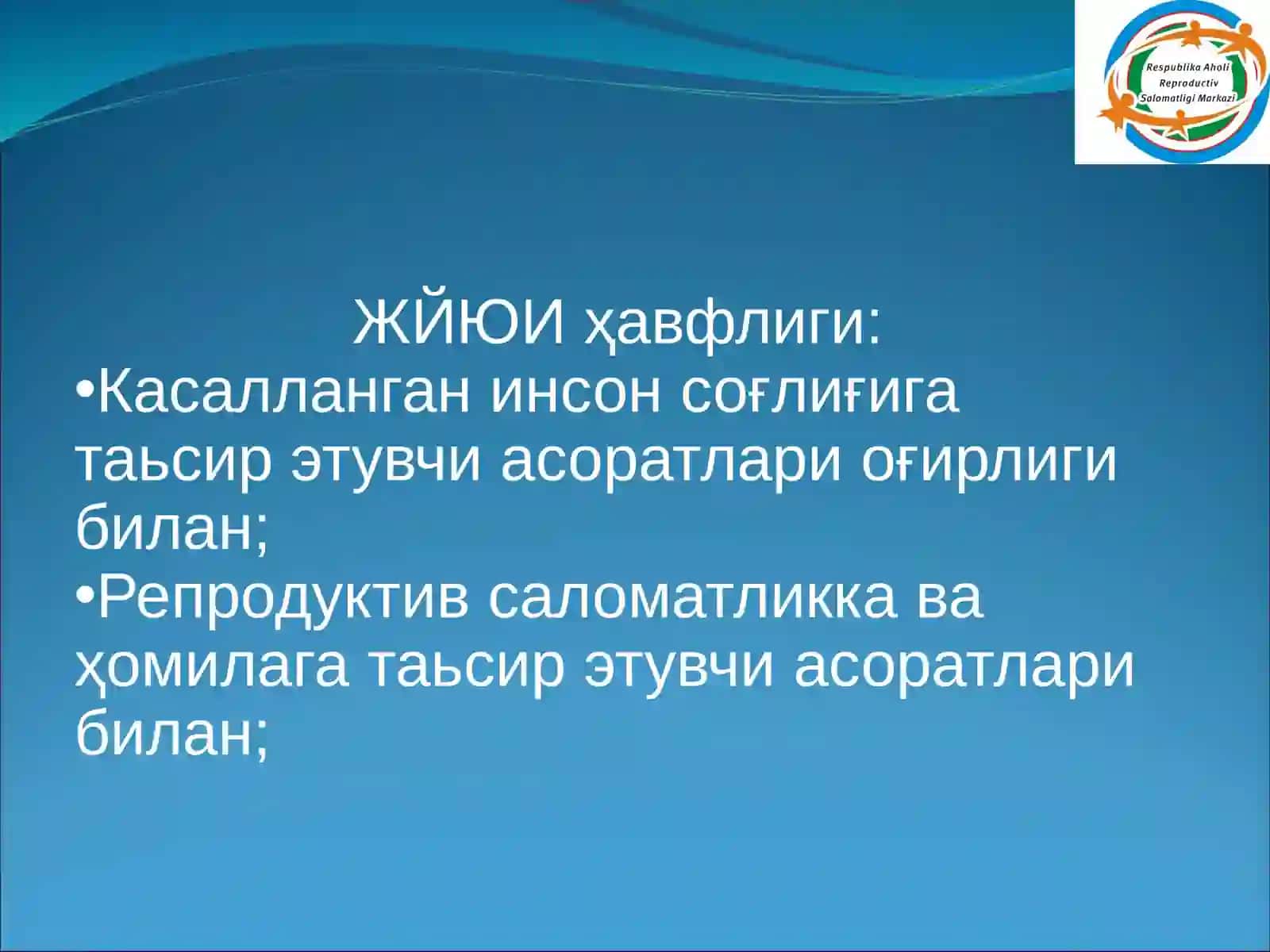 Respublika Aholi Reproductiv Salomatligi Markazi

ЖЙЮИ ҳавфлиги:
•Касалланган инсон соғлиғига таьсир этувчи асоратлари оғирлиги билан;
•Репродуктив саломатликка ва ҳомилага таьсир этувчи асоратлари билан;